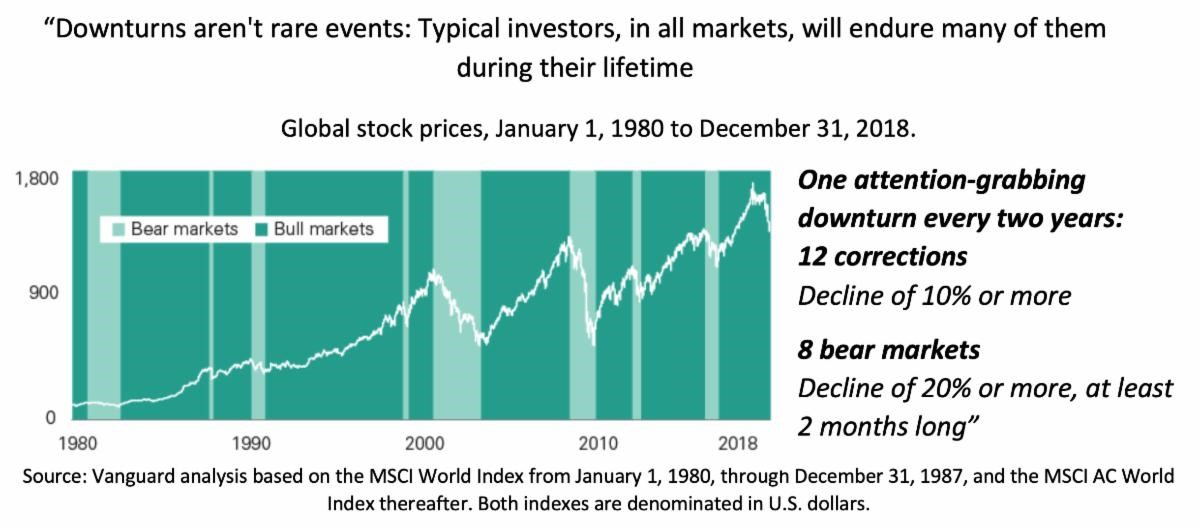 “Downturns aren't rare events: Typical investors, in all markets, will endure many of them during their lifetime

Global stock prices, January 1, 1980 to December 31, 2018.

1,800

900

0

Bear markets Bull markets

1980 1990 2000 2010 2018

One attention-grabbing downturn every two years:
12 corrections
Decline of 10% or more

8 bear markets
Decline of 20% or more, at least 2 months long”

Source: Vanguard analysis based on the MSCI World Index from January 1, 1980, through December 31, 1987, and the MSCI AC World Index thereafter. Both indexes are denominated in U.S. dollars.